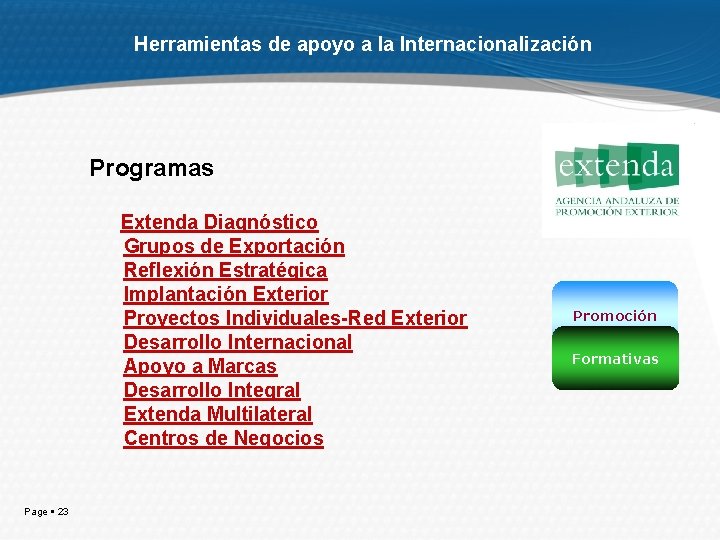 Herramientas de apoyo a la Internacionalización

Programas

Extenda Diagnóstico
Grupos de Exportación
Reflexión Estratégica
Implantación Exterior
Proyectos Individuales-Red Exterior
Desarrollo Internacional
Apoyo a Marcas
Desarrollo Integral
Extenda Multilateral
Centros de Negocios

extenda
AGENCIA ANDALUZA DE PROMOCIÓN EXTERIOR

Promoción
Formativas

Page ▪ 23